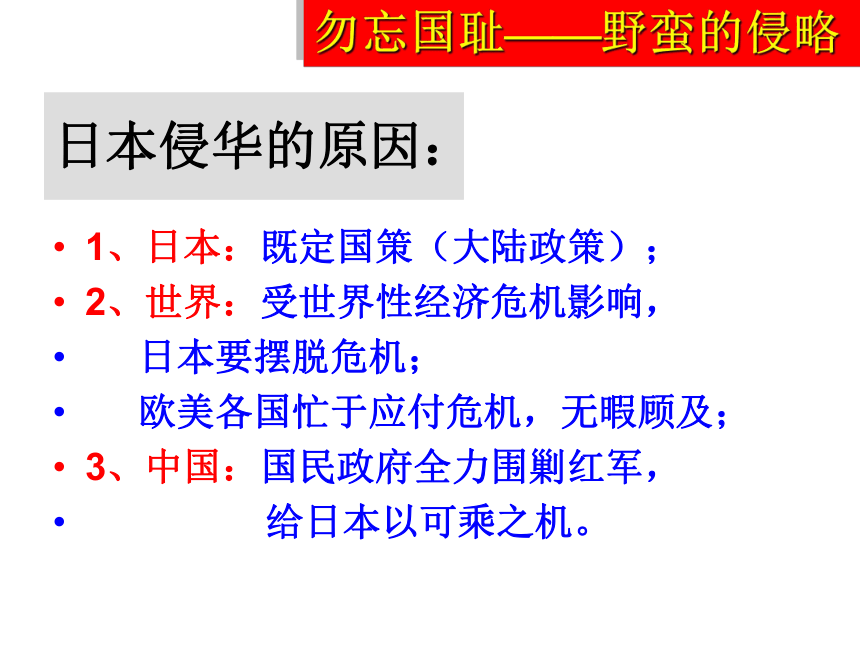 勿忘国耻——野蛮的侵略

日本侵华的原因：

• 1、日本：既定国策（大陆政策）；
• 2、世界：受世界性经济危机影响，
• 日本要摆脱危机；
• 欧美各国忙于应付危机，无暇顾及；
• 3、中国：国民政府全力围剿红军，
• 给日本以可乘之机。